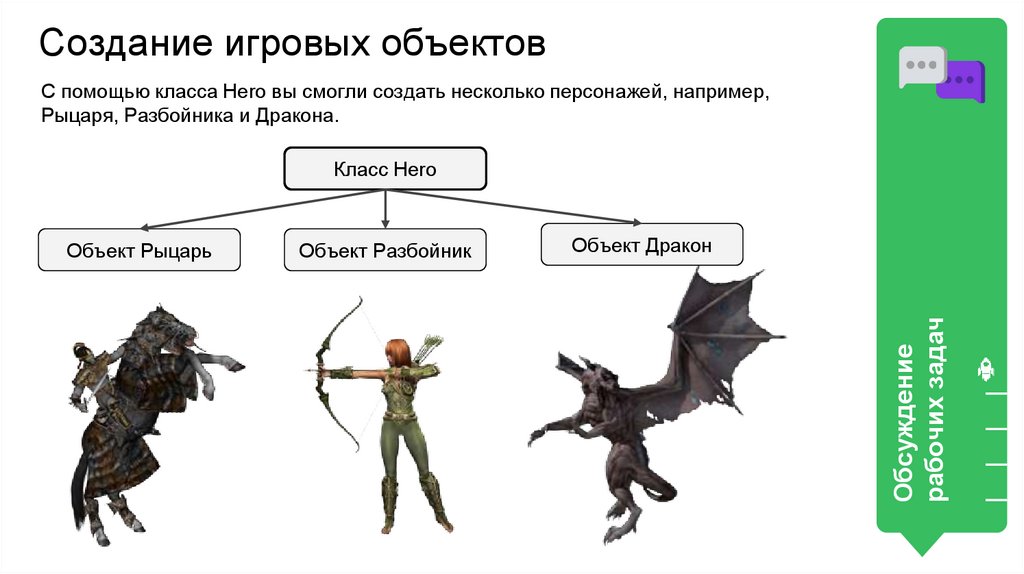 Создание игровых объектов

С помощью класса Hero вы смогли создать несколько персонажей, например, Рыцаря, Разбойника и Дракона.

Класс Hero

Объект Рыцарь

Объект Разбойник

Объект Дракон

Обсуждение рабочих задач